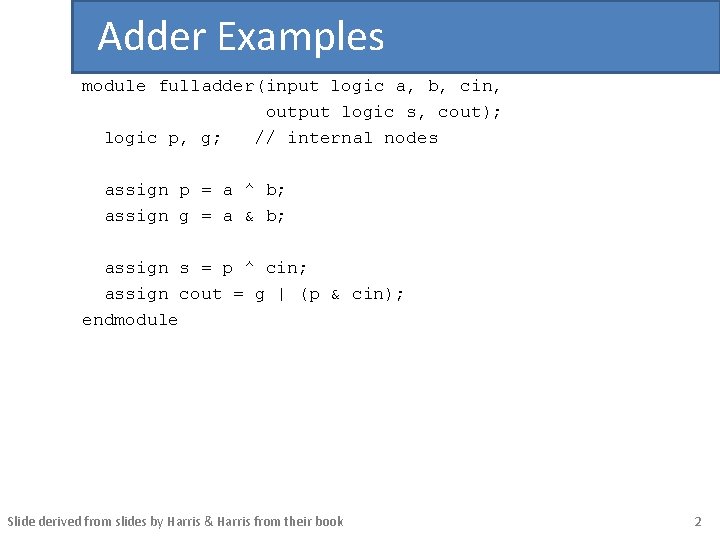 Adder Examples

module fulladder(input logic a, b, cin,
                 output logic s, cout);
  logic p, g;   // internal nodes

  assign p = a ^ b;
  assign g = a & b;

  assign s = p ^ cin;
  assign cout = g | (p & cin);
endmodule

Slide derived from slides by Harris & Harris from their book

2